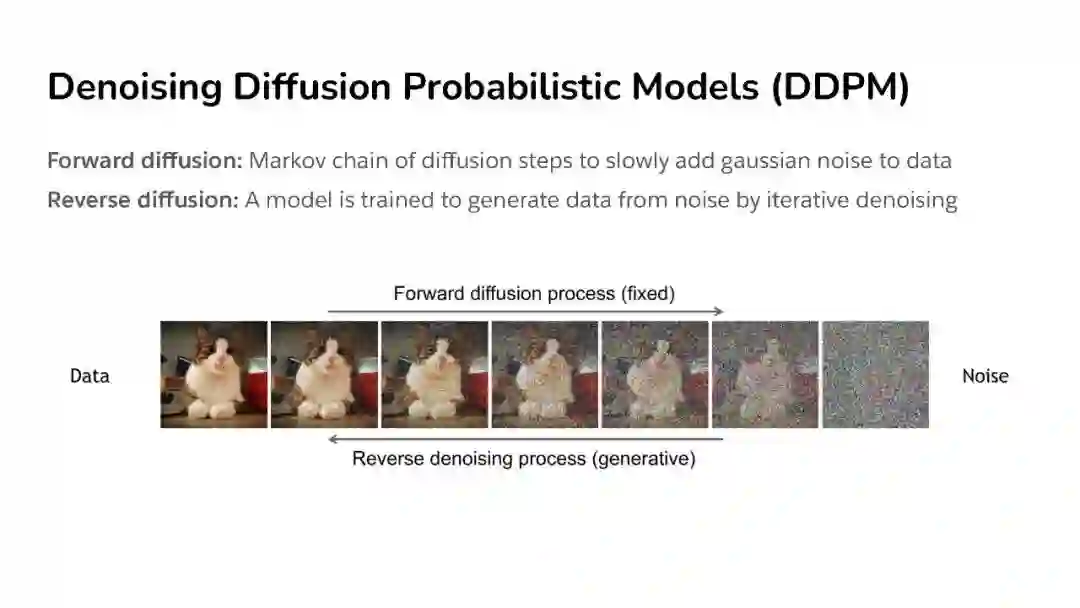 Denoising Diffusion Probabilistic Models (DDPM)

Forward diffusion: Markov chain of diffusion steps to slowly add gaussian noise to data

Reverse diffusion: A model is trained to generate data from noise by iterative denoising

Forward diffusion process (fixed)

Data

Noise

Reverse denoising process (generative)